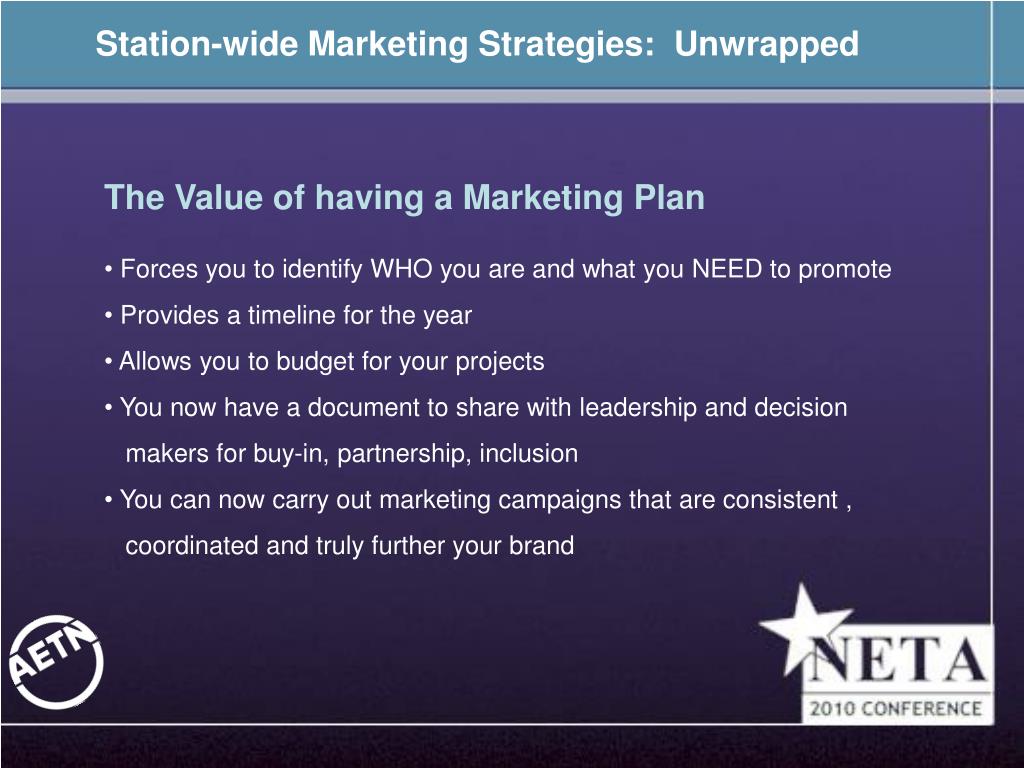 Station-wide Marketing Strategies: Unwrapped

The Value of having a Marketing Plan

• Forces you to identify WHO you are and what you NEED to promote

• Provides a timeline for the year

• Allows you to budget for your projects

• You now have a document to share with leadership and decision makers for buy-in, partnership, inclusion

• You can now carry out marketing campaigns that are consistent , coordinated and truly further your brand

AETN

NETA
2010 CONFERENCE